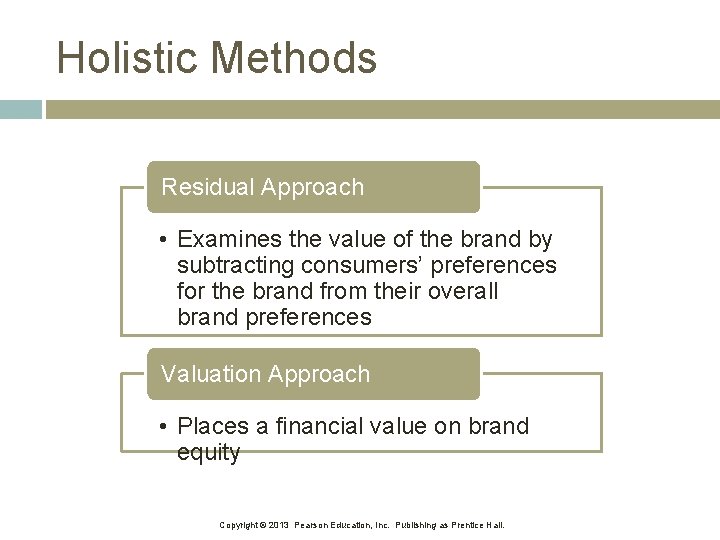 Holistic Methods

Residual Approach

• Examines the value of the brand by subtracting consumers' preferences for the brand from their overall brand preferences

Valuation Approach

• Places a financial value on brand equity

Copyright © 2013 Pearson Education, Inc. Publishing as Prentice Hall.